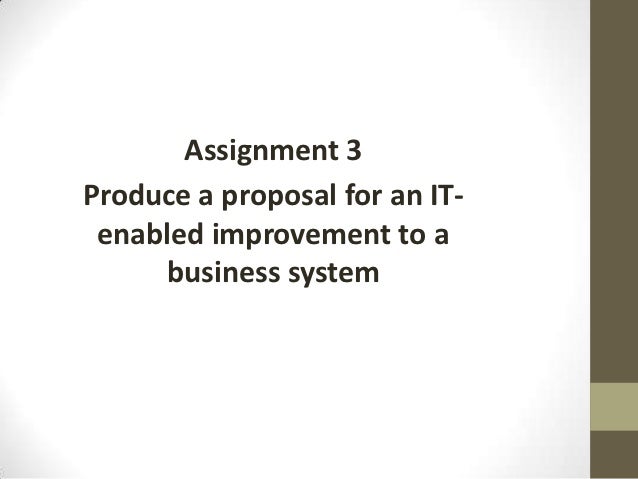 Assignment 3

Produce a proposal for an IT-enabled improvement to a business system